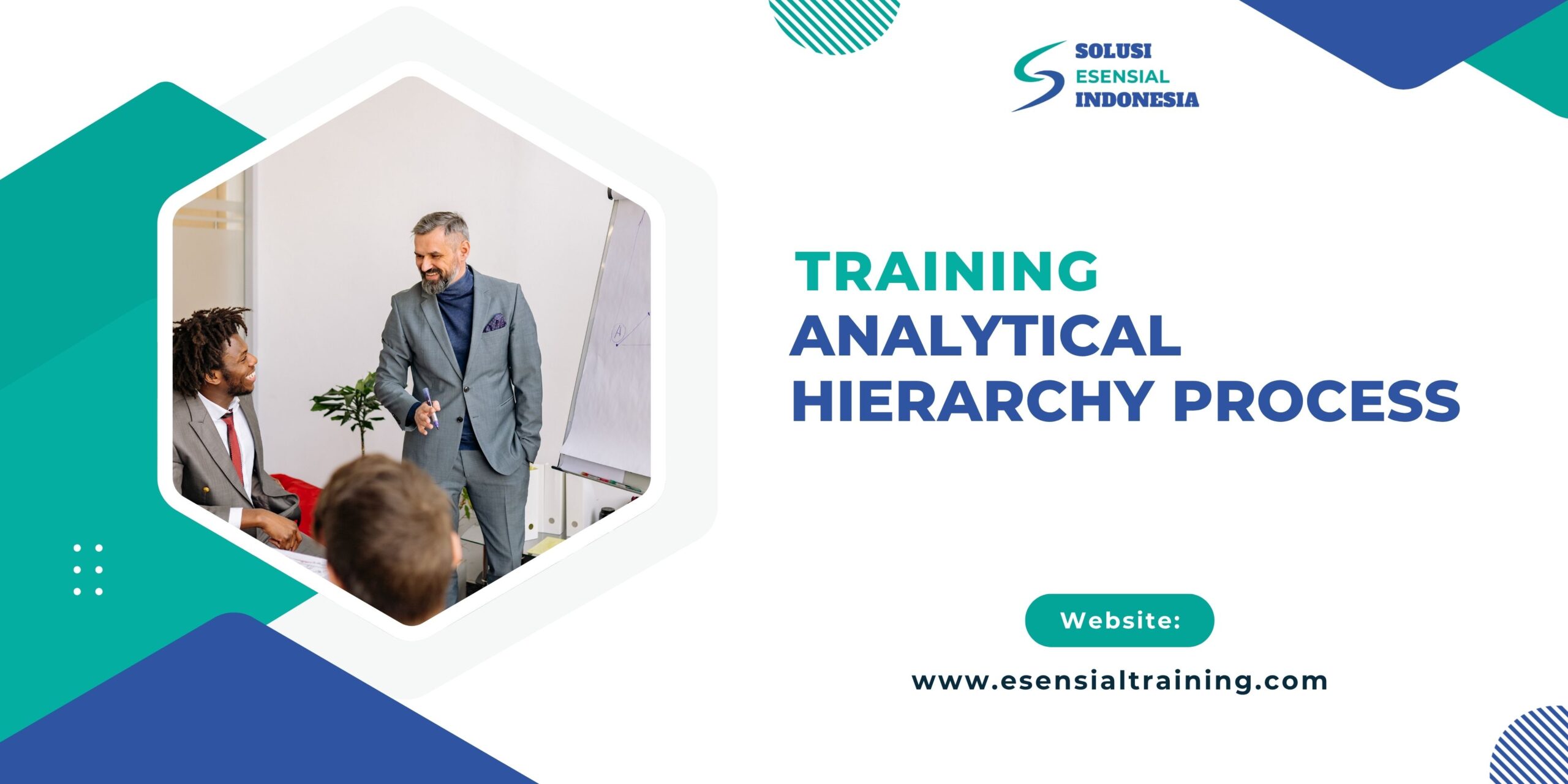 SOLUSI
ESENSIAL
INDONESIA

TRAINING
ANALYTICAL
HIERARCHY PROCESS

Website:

www.esensialtraining.com